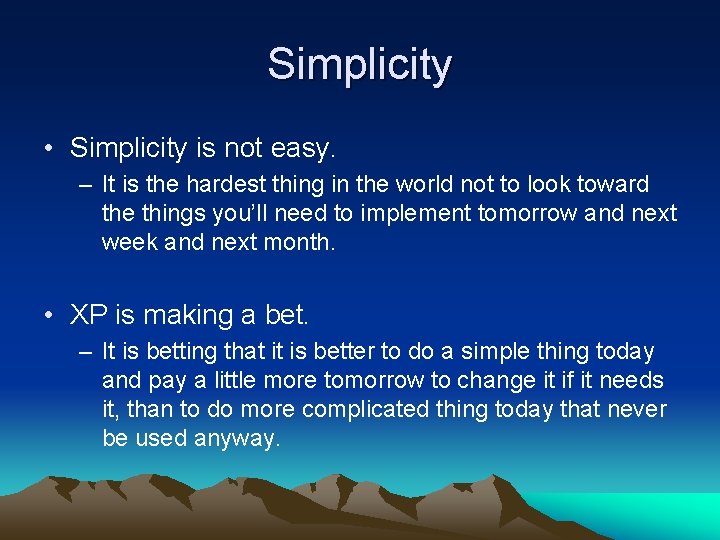 Simplicity

• Simplicity is not easy.
– It is the hardest thing in the world not to look toward the things you'll need to implement tomorrow and next week and next month.

• XP is making a bet.
– It is betting that it is better to do a simple thing today and pay a little more tomorrow to change it if it needs it, than to do more complicated thing today that never be used anyway.